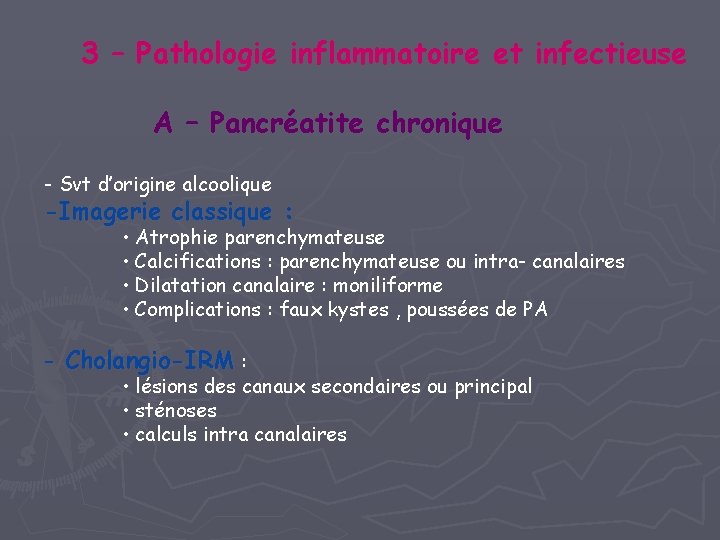 3 – Pathologie inflammatoire et infectieuse

A – Pancréatite chronique

- Svt d'origine alcoolique
-Imagerie classique :
• Atrophie parenchymateuse
• Calcifications : parenchymateuse ou intra- canalaires
• Dilatation canalaire : moniliforme
• Complications : faux kystes , poussées de PA

- Cholangio-IRM :
• lésions des canaux secondaires ou principal
• sténoses
• calculs intra canalaires